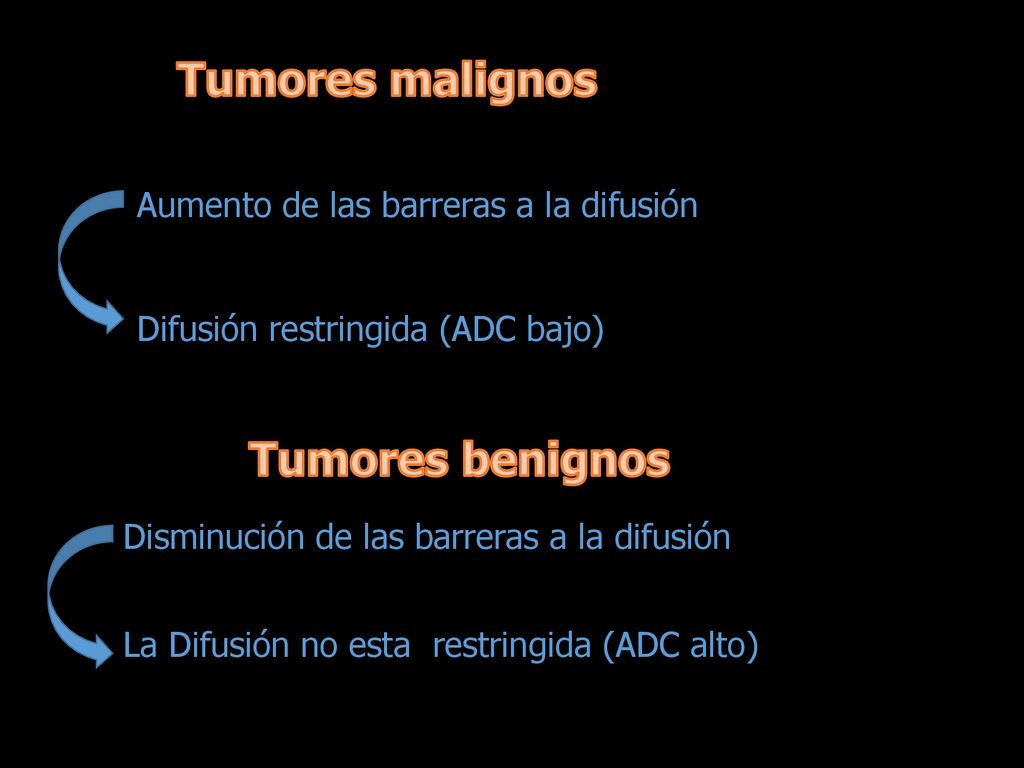 Tumores malignos

Aumento de las barreras a la difusión

Difusión restringida (ADC bajo)

Tumores benignos

Disminución de las barreras a la difusión

La Difusión no esta restringida (ADC alto)